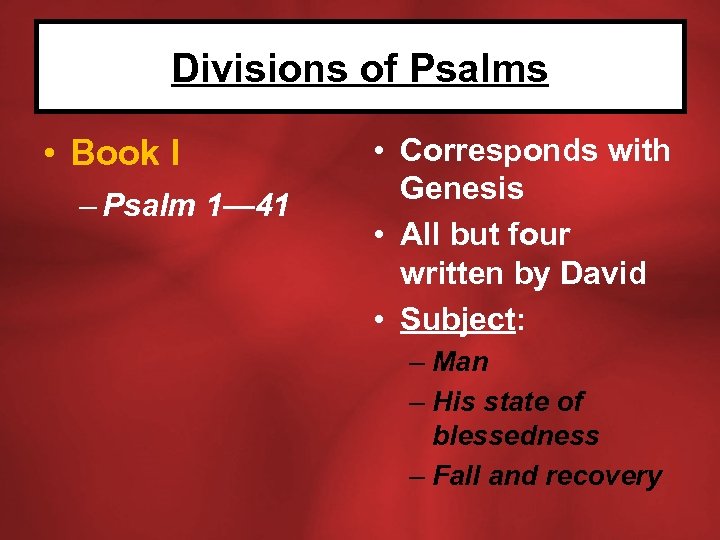 Divisions of Psalms

• Book I

– Psalm 1—41

• Corresponds with Genesis

• All but four written by David

• Subject:

– Man

– His state of blessedness

– Fall and recovery